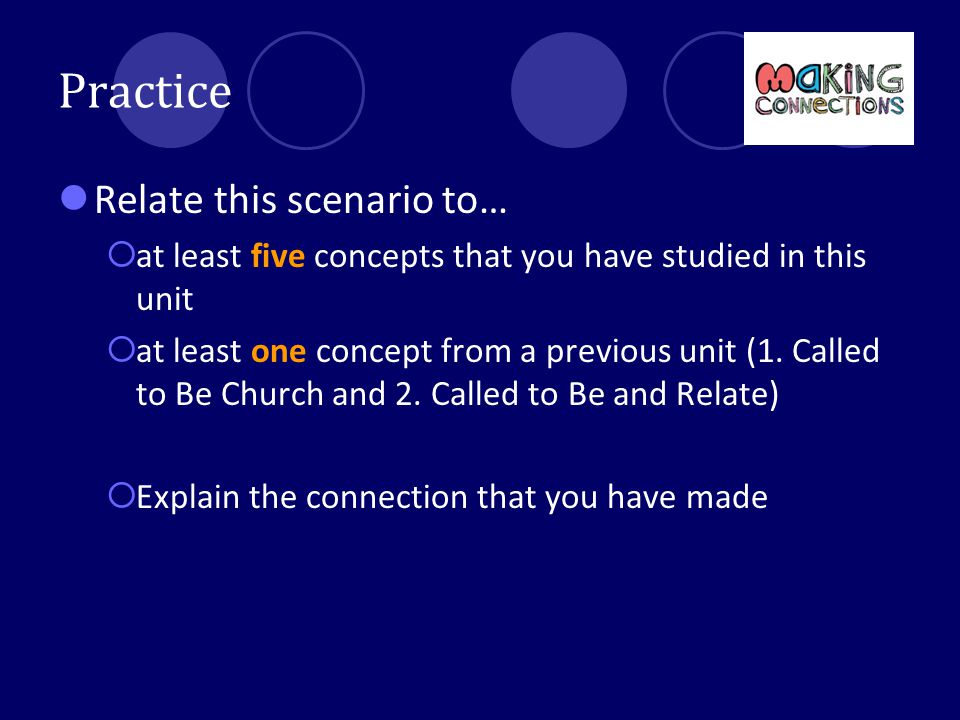 Practice

MAKING CONNECTIONS

Relate this scenario to…

at least five concepts that you have studied in this unit

at least one concept from a previous unit (1. Called to Be Church and 2. Called to Be and Relate)

Explain the connection that you have made